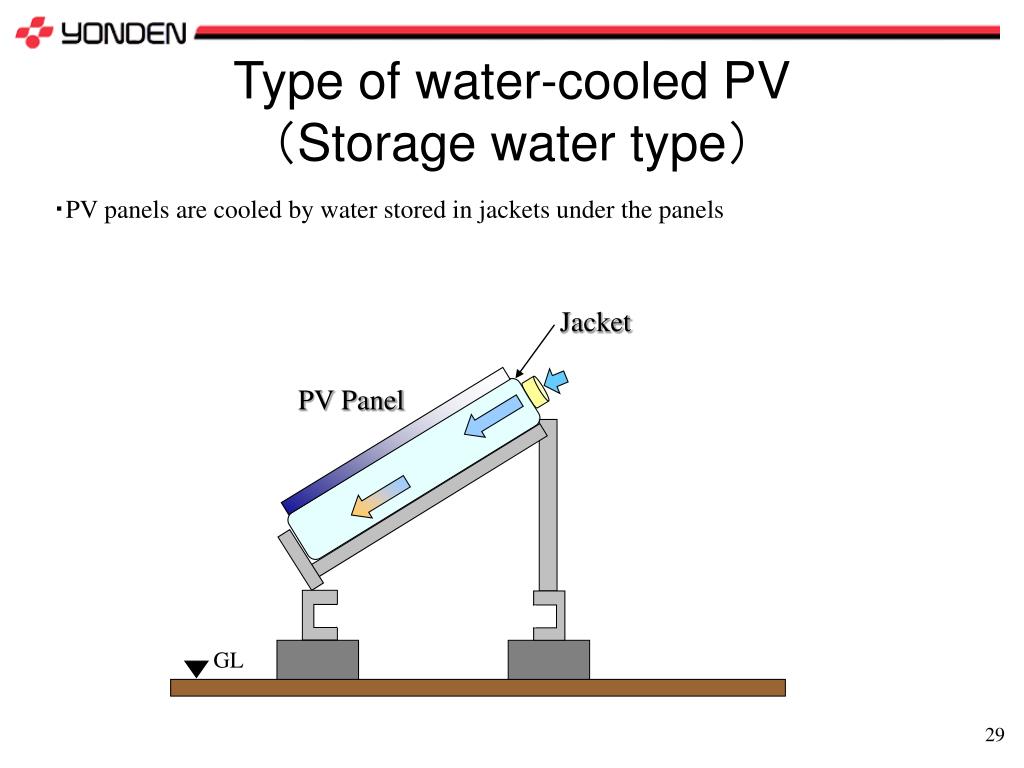 YONDEN

Type of water-cooled PV
（Storage water type）

・PV panels are cooled by water stored in jackets under the panels

Jacket

PV Panel

GL

29